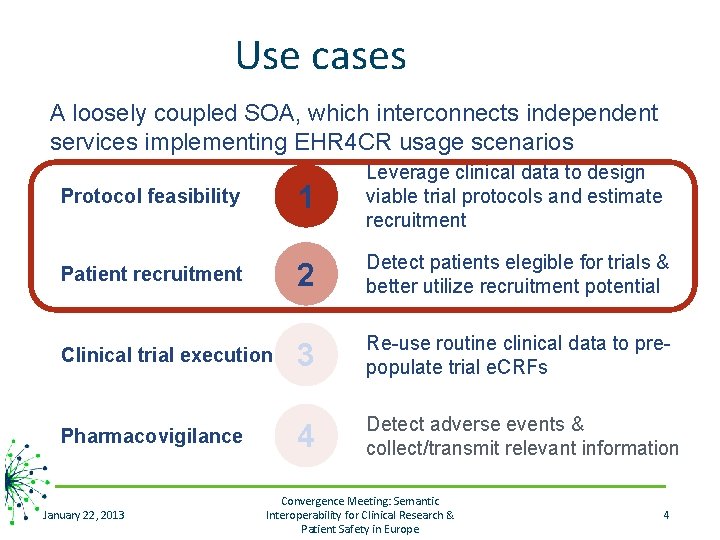 Use cases

A loosely coupled SOA, which interconnects independent services implementing EHR4CR usage scenarios

Protocol feasibility

1

Leverage clinical data to design viable trial protocols and estimate recruitment

Patient recruitment

2

Detect patients elegible for trials & better utilize recruitment potential

Clinical trial execution

3

Re-use routine clinical data to pre-populate trial eCRFs

Pharmacovigilance

4

Detect adverse events & collect/transmit relevant information

January 22, 2013

Convergence Meeting: Semantic Interoperability for Clinical Research & Patient Safety in Europe

4